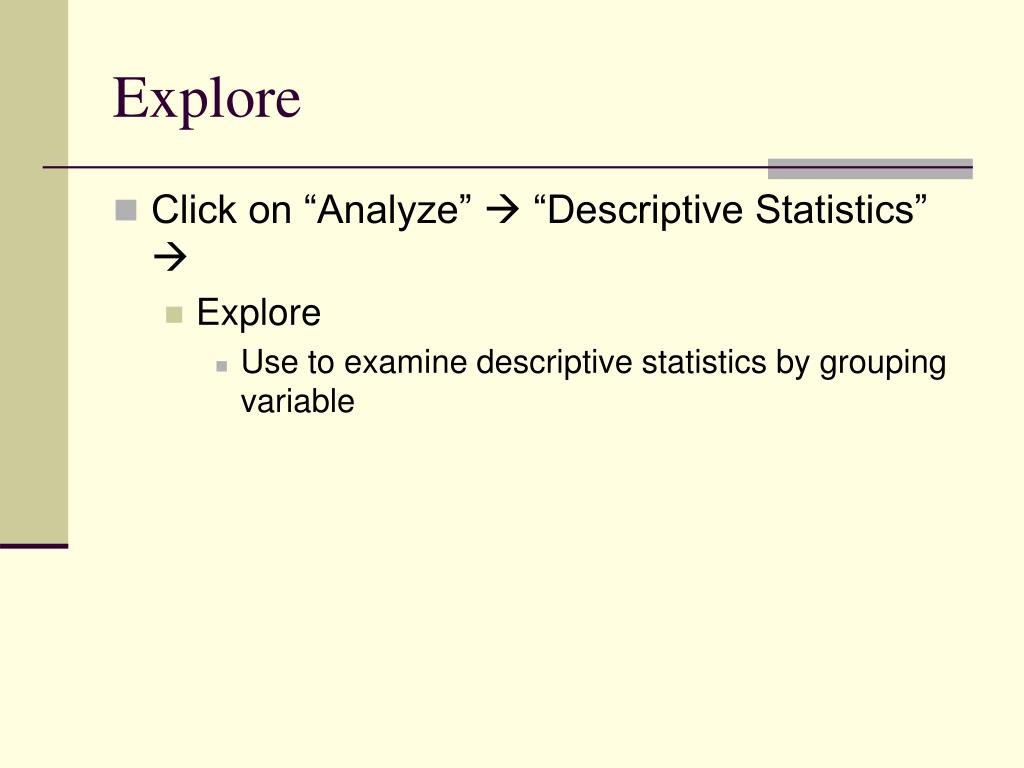 Explore

Click on “Analyze” → “Descriptive Statistics” →

Explore

Use to examine descriptive statistics by grouping variable